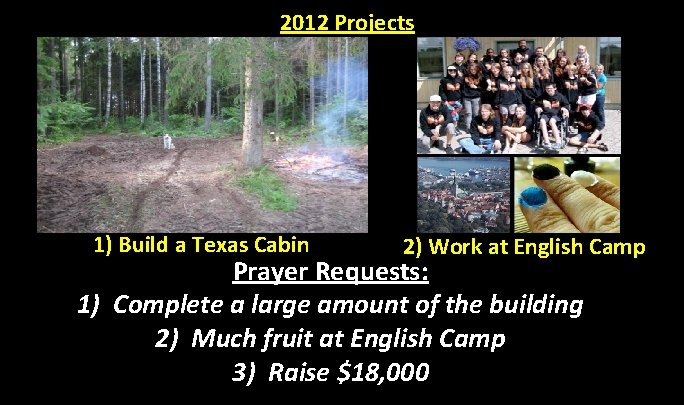 2012 Projects

1) Build a Texas Cabin

2) Work at English Camp

Prayer Requests:

1) Complete a large amount of the building

2) Much fruit at English Camp

3) Raise \$18,000